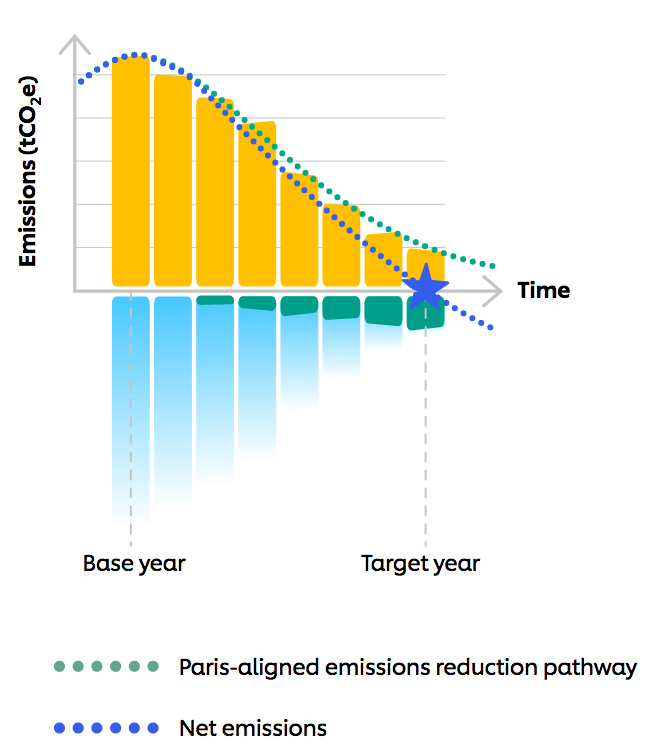 Emissions ($tCO_2e$)

Time

Base year

Target year

Paris-aligned emissions reduction pathway

Net emissions